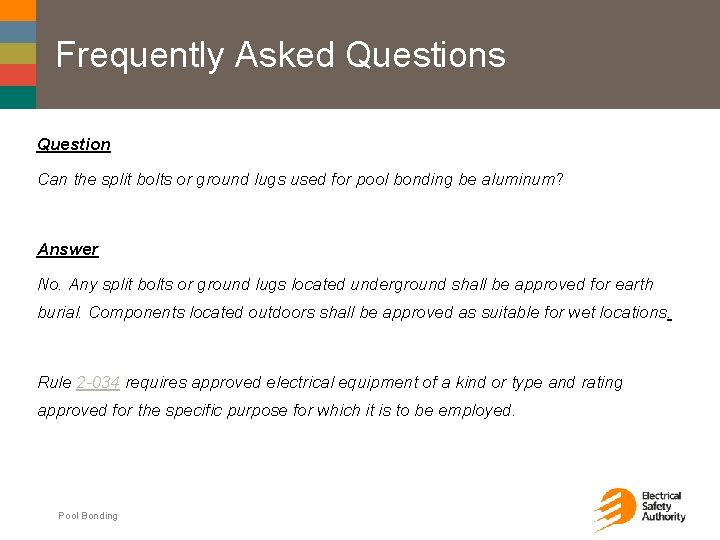 Frequently Asked Questions

Question

Can the split bolts or ground lugs used for pool bonding be aluminum?

Answer

No. Any split bolts or ground lugs located underground shall be approved for earth burial. Components located outdoors shall be approved as suitable for wet locations.

Rule 2-034 requires approved electrical equipment of a kind or type and rating approved for the specific purpose for which it is to be employed.

Pool Bonding

Electrical Safety Authority